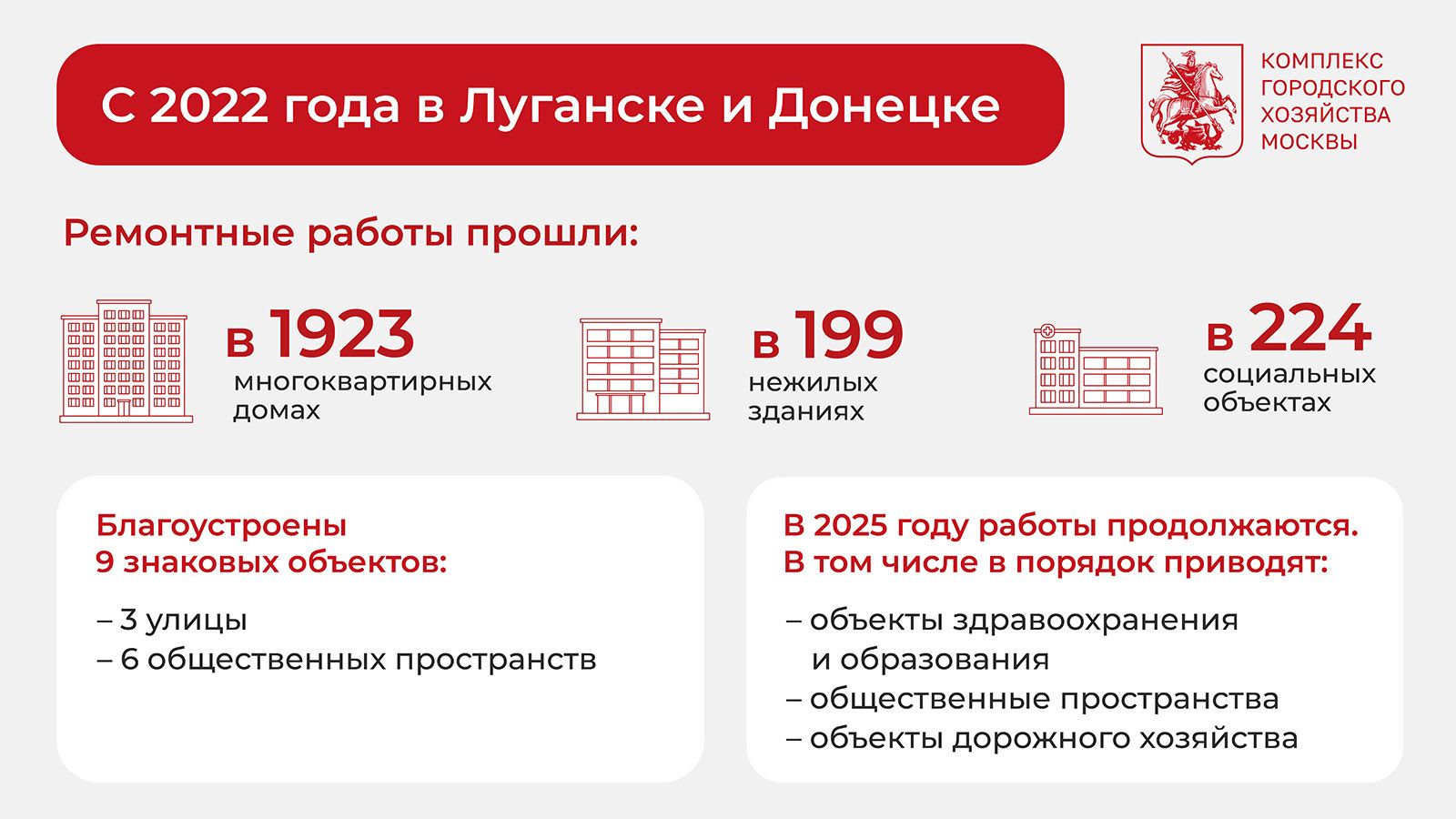 С 2022 года в Луганске и Донецке

КОМПЛЕКС ГОРОДСКОГО ХОЗЯЙСТВА МОСКВЫ

Ремонтные работы прошли:

в 1923 многоквартирных домах

в 199 нежилых зданиях

в 224 социальных объектах

Благоустроены 9 знаковых объектов:

– 3 улицы
– 6 общественных пространств

В 2025 году работы продолжаются. В том числе в порядок приводят:

– объекты здравоохранения и образования
– общественные пространства
– объекты дорожного хозяйства